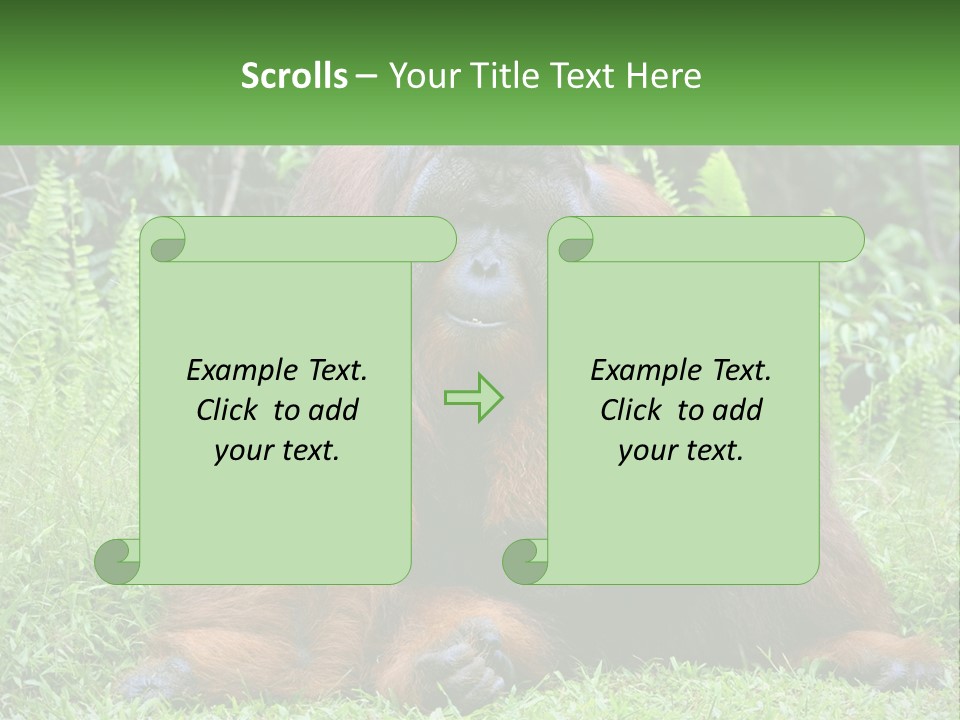 Scrolls – Your Title Text Here

Example Text. Click to add your text.

Example Text. Click to add your text.